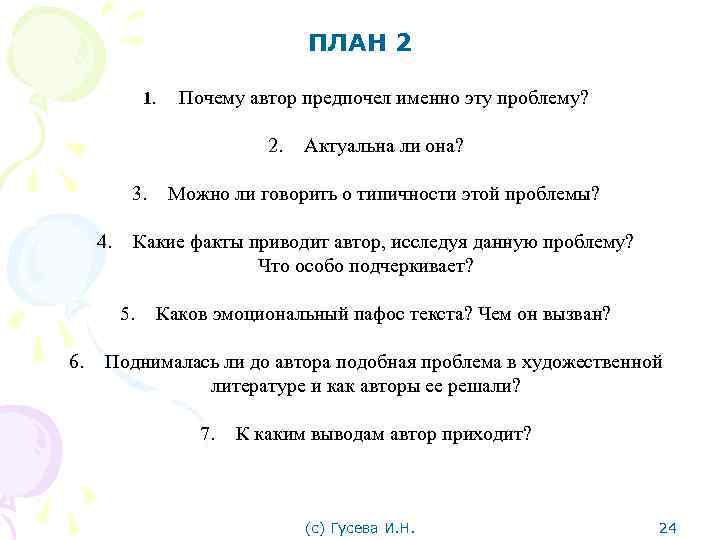 ПЛАН 2

1. Почему автор предпочел именно эту проблему?

2. Актуальна ли она?

3. Можно ли говорить о типичности этой проблемы?

4. Какие факты приводит автор, исследуя данную проблему? Что особо подчеркивает?

5. Каков эмоциональный пафос текста? Чем он вызван?

6. Поднималась ли до автора подобная проблема в художественной литературе и как авторы ее решали?

7. К каким выводам автор приходит?

(с) Гусева И.Н.

24